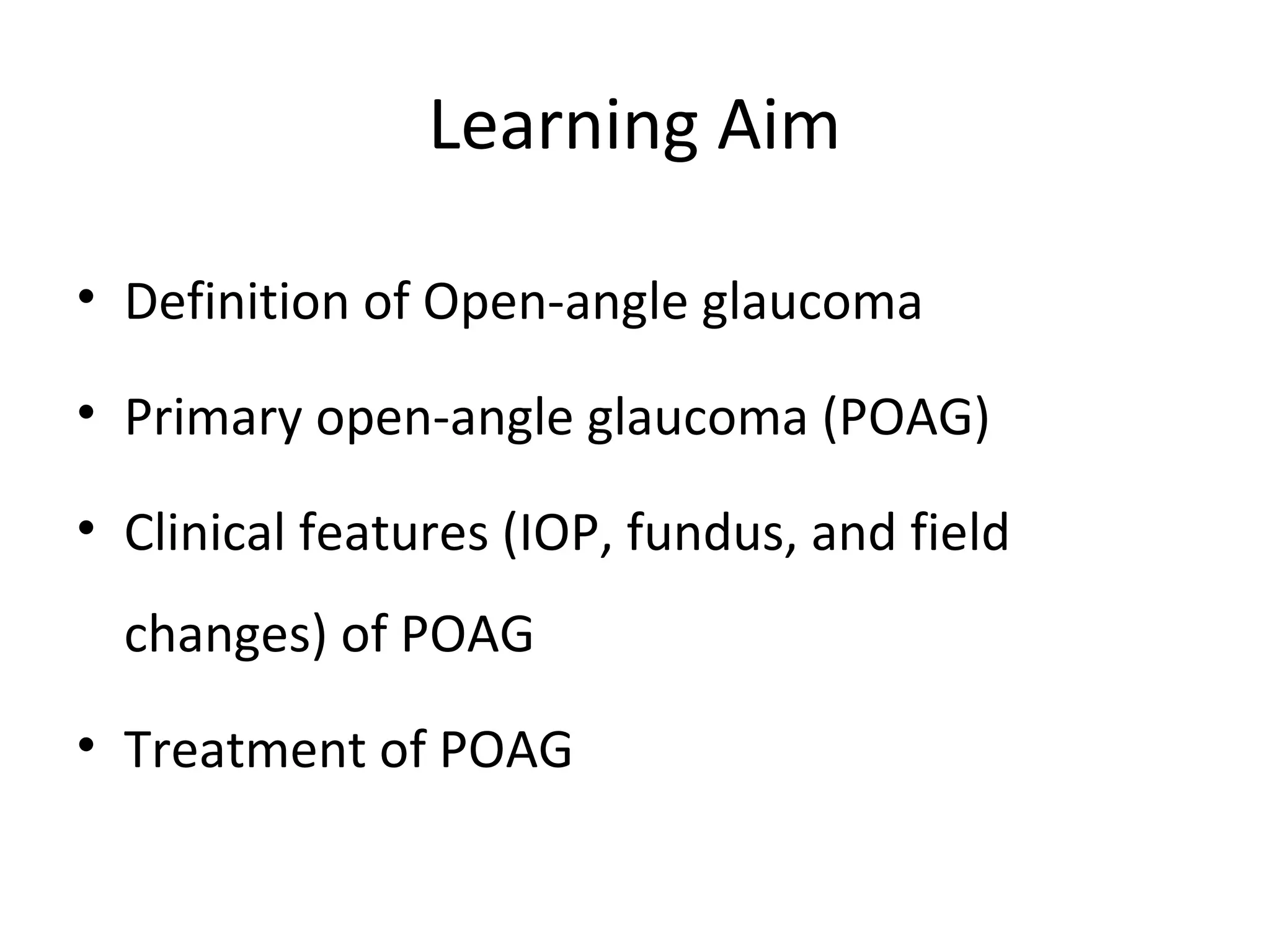 Learning Aim

• Definition of Open-angle glaucoma

• Primary open-angle glaucoma (POAG)

• Clinical features (IOP, fundus, and field changes) of POAG

• Treatment of POAG